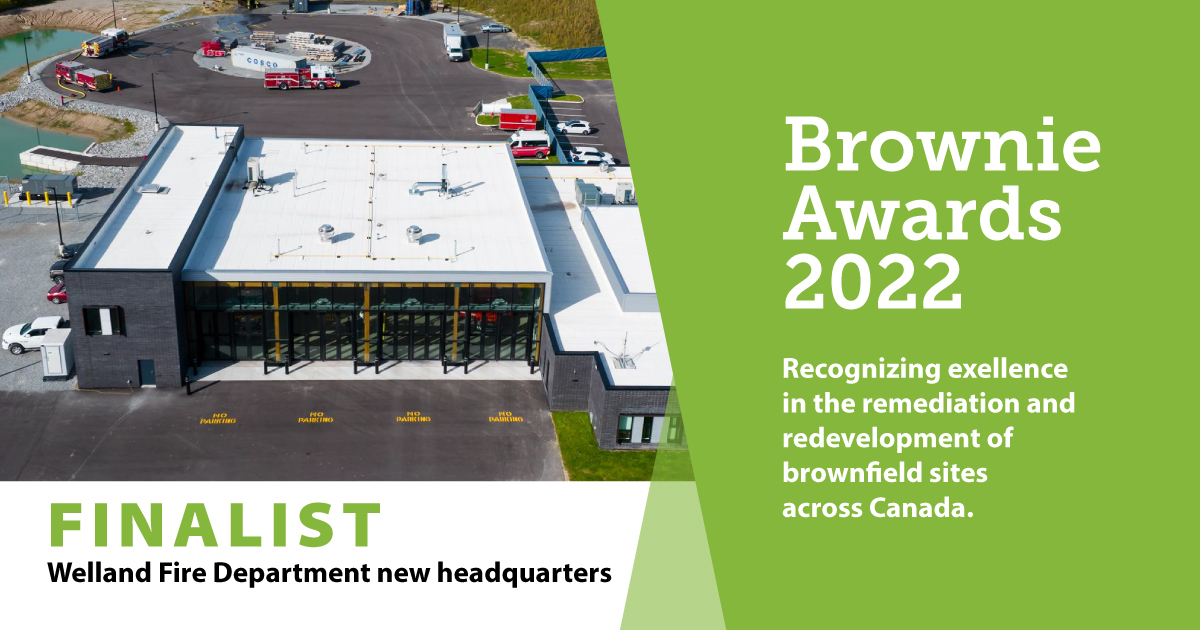 COSCO

NO PARKING NO PARKING NO PARKING NO PARKING

Brownie Awards 2022

Recognizing exellence in the remediation and redevelopment of brownfield sites across Canada.

FINALIST

Welland Fire Department new headquarters